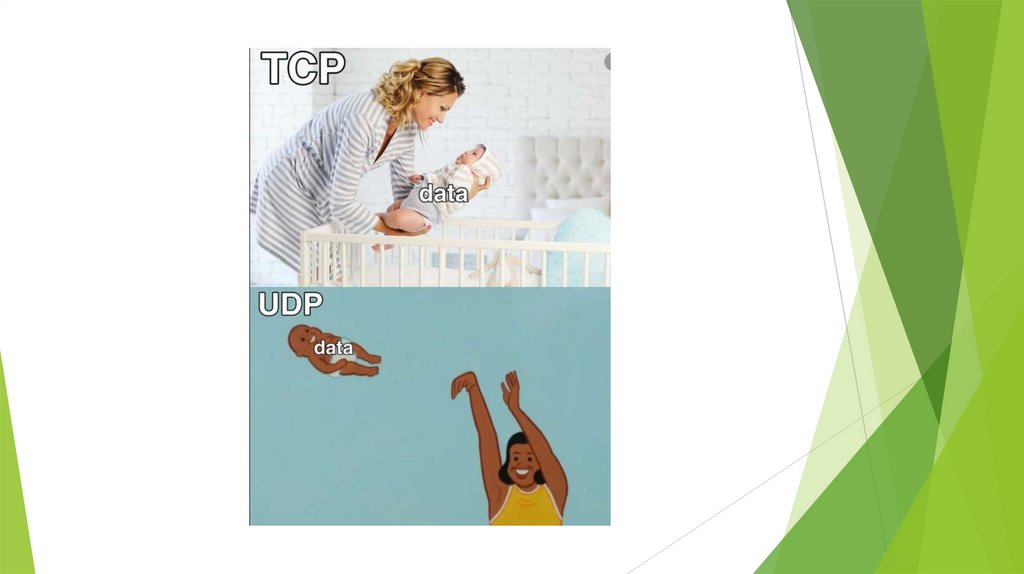 TCP

data

UDP

data